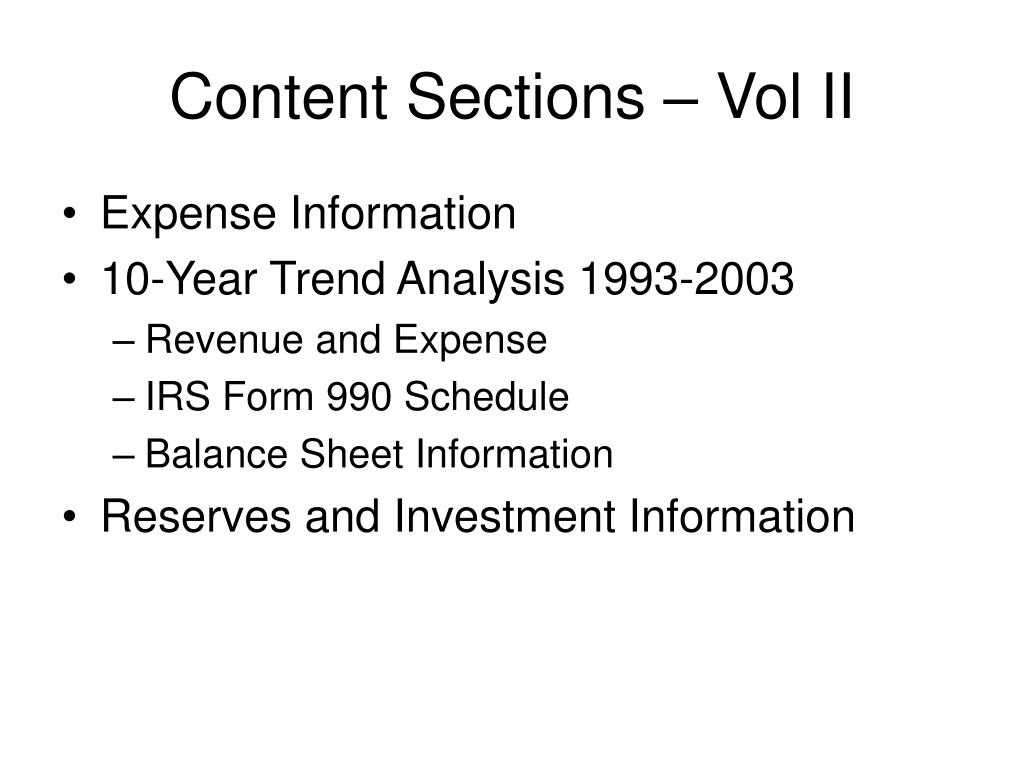 Content Sections – Vol II

• Expense Information
• 10-Year Trend Analysis 1993-2003
– Revenue and Expense
– IRS Form 990 Schedule
– Balance Sheet Information
• Reserves and Investment Information